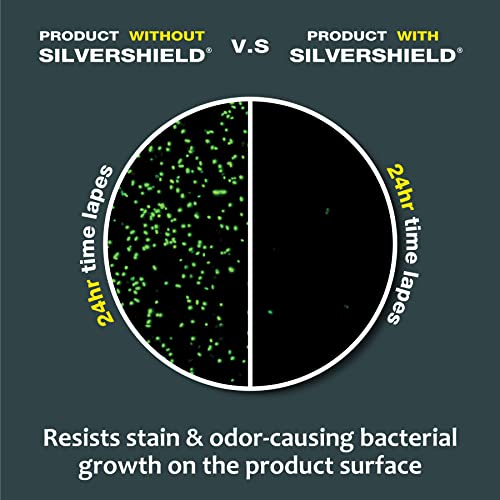 PRODUCT WITHOUT SILVERSHIELD®

V.S

PRODUCT WITH SILVERSHIELD®

24hr time lapes

24hr time lapes

Resists stain & odor-causing bacterial growth on the product surface